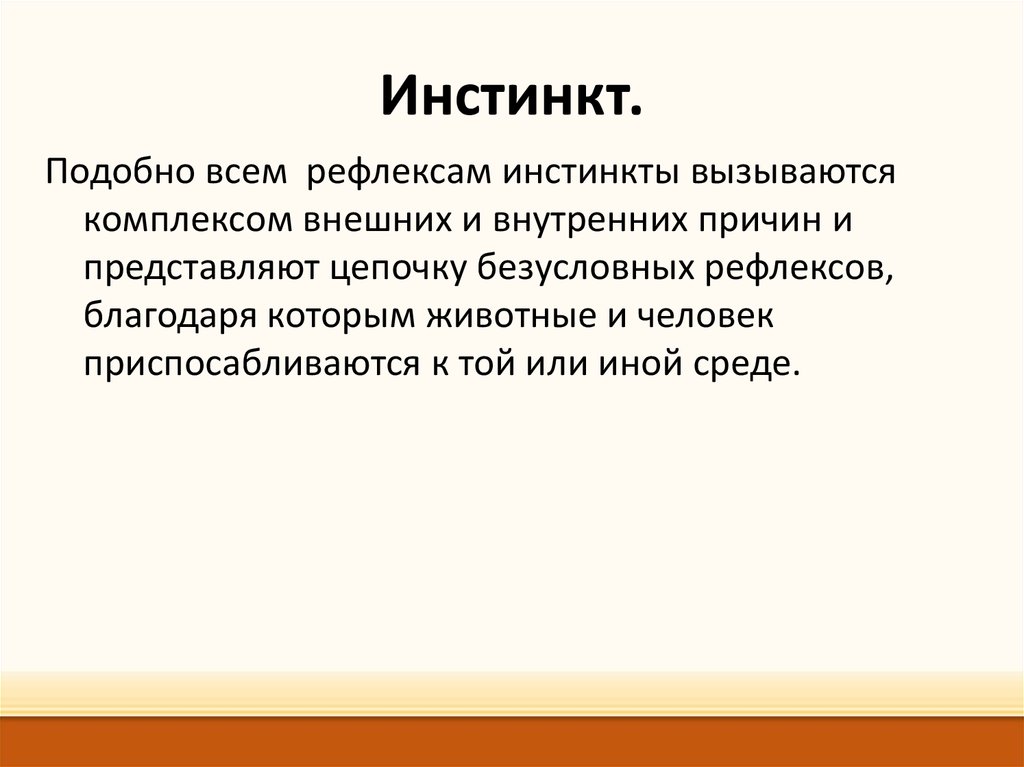 Инстинкт.

Подобно всем  рефлексам инстинкты вызываются комплексом внешних и внутренних причин и представляют цепочку безусловных рефлексов, благодаря которым животные и человек приспосабливаются к той или иной среде.